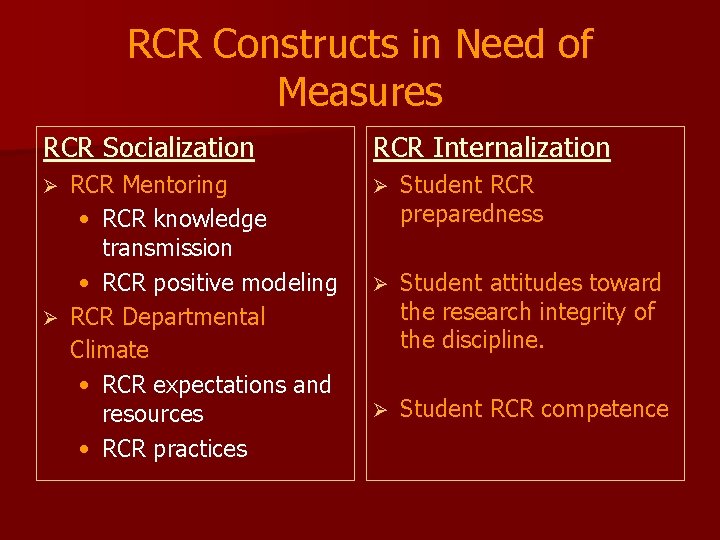 RCR Constructs in Need of Measures

RCR Socialization

➢ RCR Mentoring
• RCR knowledge transmission
• RCR positive modeling
➢ RCR Departmental Climate
• RCR expectations and resources
• RCR practices

RCR Internalization

➢ Student RCR preparedness

➢ Student attitudes toward the research integrity of the discipline.

➢ Student RCR competence